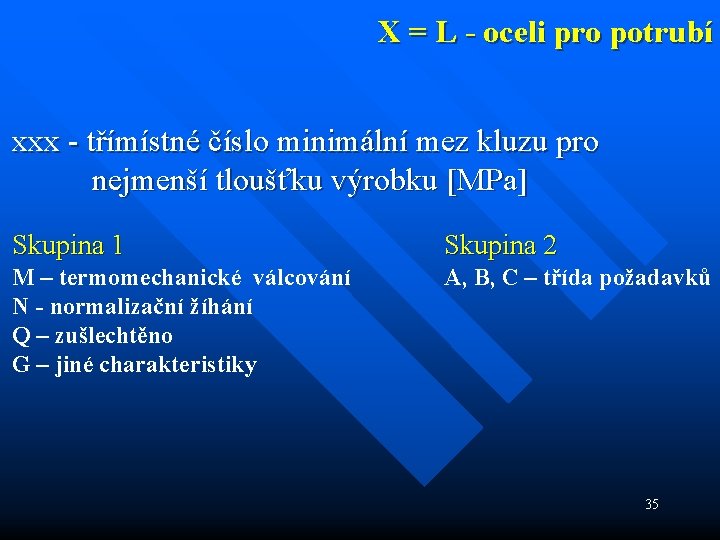 X = L - oceli pro potrubí

xxx - třímístné číslo minimální mez kluzu pro nejmenší tloušťku výrobku [MPa]

Skupina 1
M – termomechanické válcování
N - normalizační žíhání
Q – zušlechtěno
G – jiné charakteristiky

Skupina 2
A, B, C – třída požadavků

35